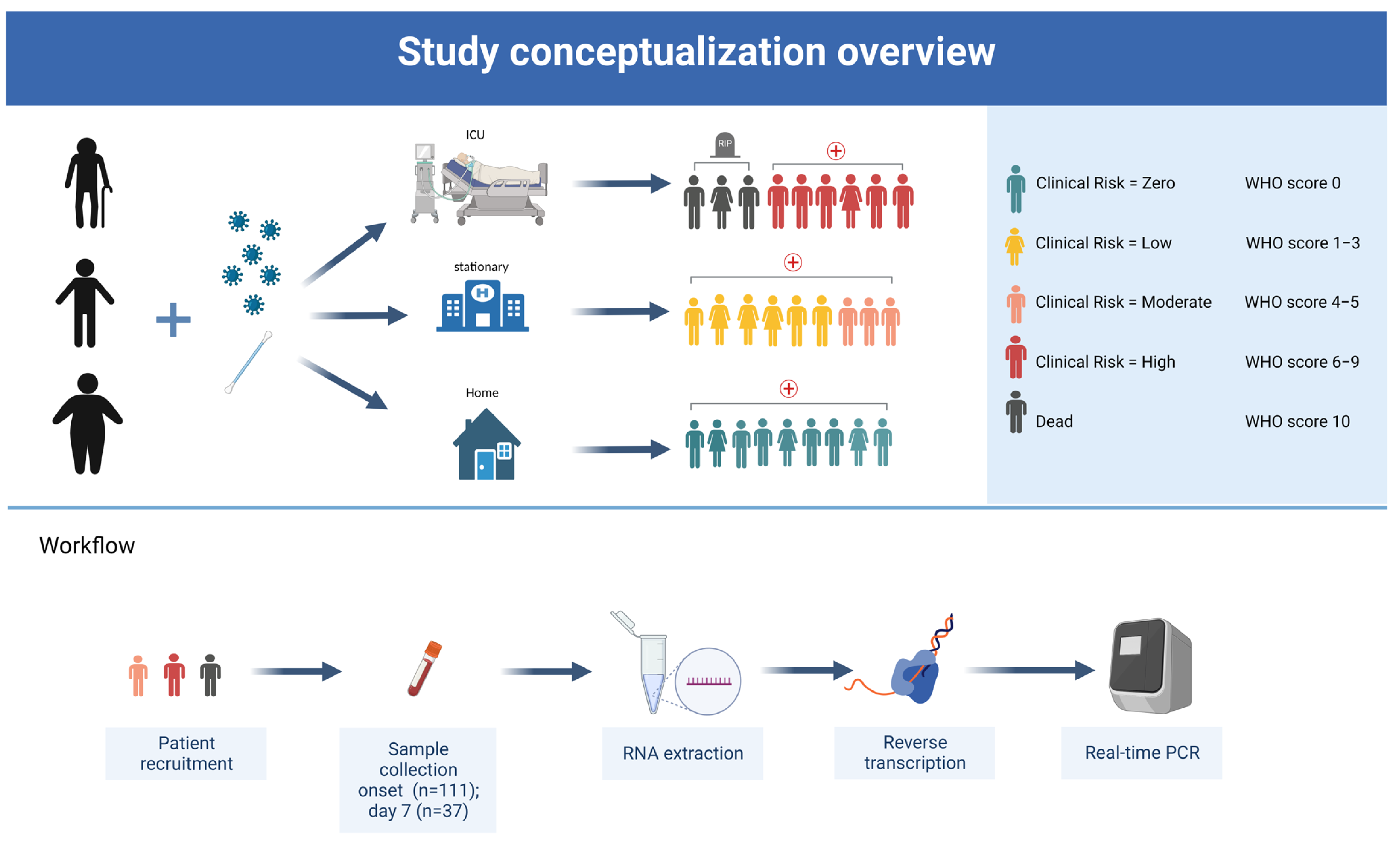 Study conceptualization overview

ICU

RIP

stationary

Home

Clinical Risk = Zero WHO score 0

Clinical Risk = Low WHO score 1–3

Clinical Risk = Moderate WHO score 4–5

Clinical Risk = High WHO score 6–9

Dead WHO score 10

Workflow

Patient recruitment

Sample collection onset (n=111); day 7 (n=37)

RNA extraction

Reverse transcription

Real-time PCR